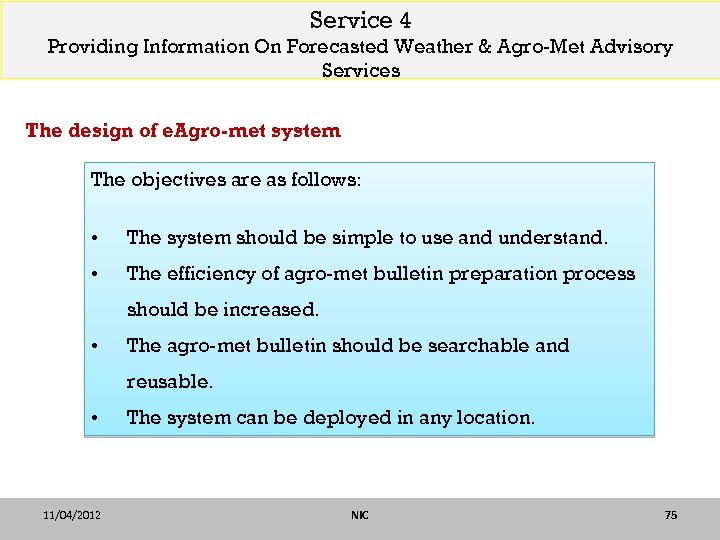 Service 4
Providing Information On Forecasted Weather & Agro-Met Advisory Services

The design of eAgro-met system

The objectives are as follows:

• The system should be simple to use and understand.
• The efficiency of agro-met bulletin preparation process should be increased.
• The agro-met bulletin should be searchable and reusable.
• The system can be deployed in any location.

11/04/2012
NIC
75